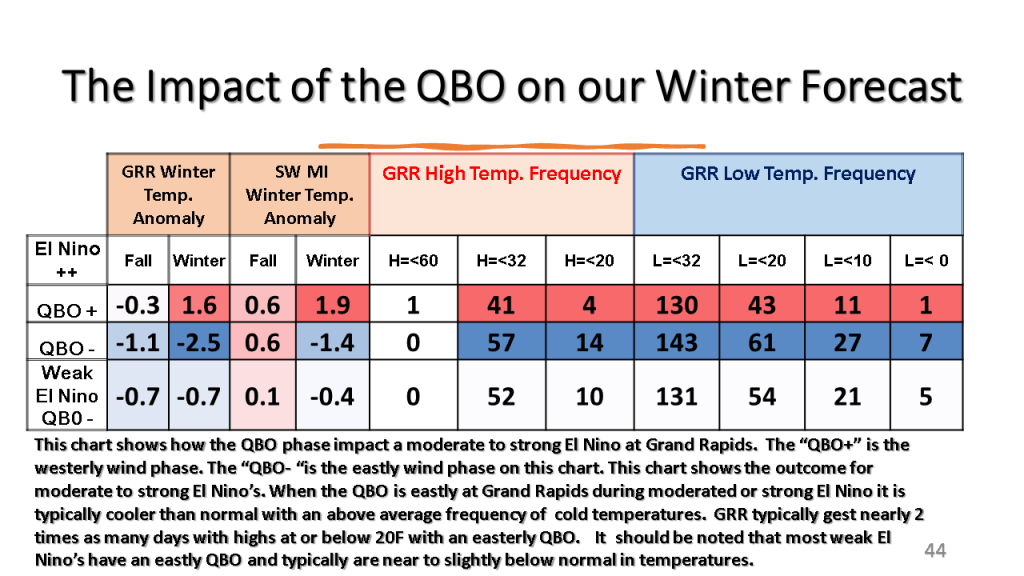 The Impact of the QBO on our Winter Forecast

| | GRR Winter Temp. Anomaly | | SW MI Winter Temp. Anomaly | | GRR High Temp. Frequency | | | GRR Low Temp. Frequency | | | |
|---|---|---|---|---|---|---|---|---|---|---|---|
| El Nino ++ | Fall | Winter | Fall | Winter | H=<60 | H=<32 | H=<20 | L=<32 | L=<20 | L=<10 | L=< 0 |
| QBO + | -0.3 | 1.6 | 0.6 | 1.9 | 1 | 41 | 4 | 130 | 43 | 11 | 1 |
| QBO - | -1.1 | -2.5 | 0.6 | -1.4 | 0 | 57 | 14 | 143 | 61 | 27 | 7 |
| Weak El Nino QB0 - | -0.7 | -0.7 | 0.1 | -0.4 | 0 | 52 | 10 | 131 | 54 | 21 | 5 |

This chart shows how the QBO phase impact a moderate to strong El Nino at Grand Rapids. The “QBO+” is the westerly wind phase. The “QBO- “is the eastly wind phase on this chart. This chart shows the outcome for moderate to strong El Nino’s. When the QBO is eastly at Grand Rapids during moderated or strong El Nino it is typically cooler than normal with an above average frequency of cold temperatures. GRR typically gest nearly 2 times as many days with highs at or below 20F with an easterly QBO. It should be noted that most weak El Nino’s have an eastly QBO and typically are near to slightly below normal in temperatures.

44